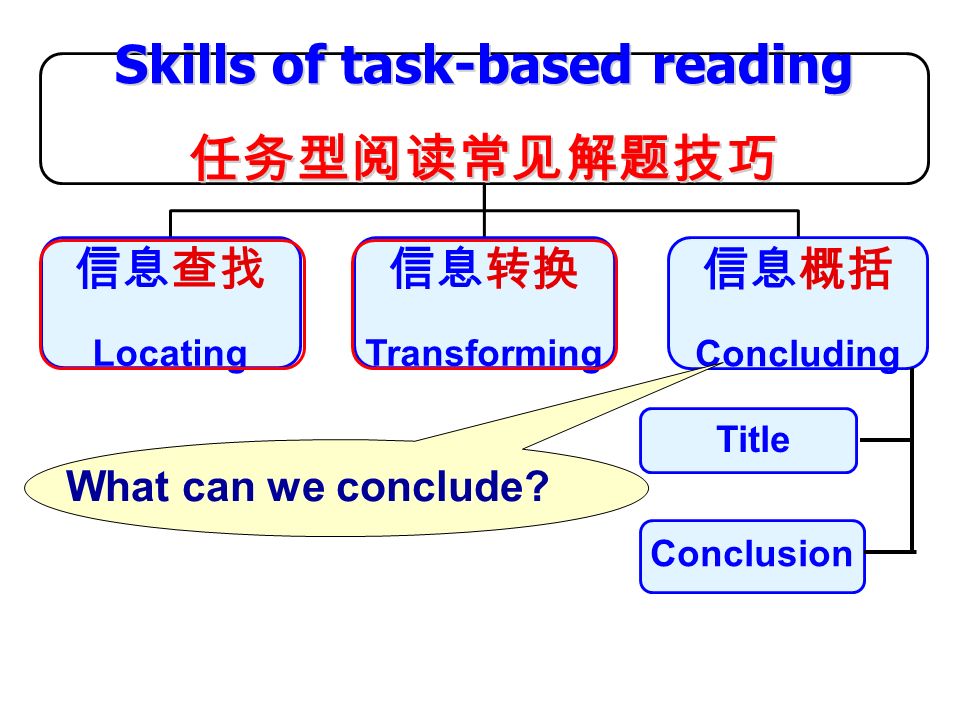 Skills of task-based reading

任务型阅读常见解题技巧

信息查找

Locating

信息转换

Transforming

信息概括

Concluding

What can we conclude?

Title

Conclusion